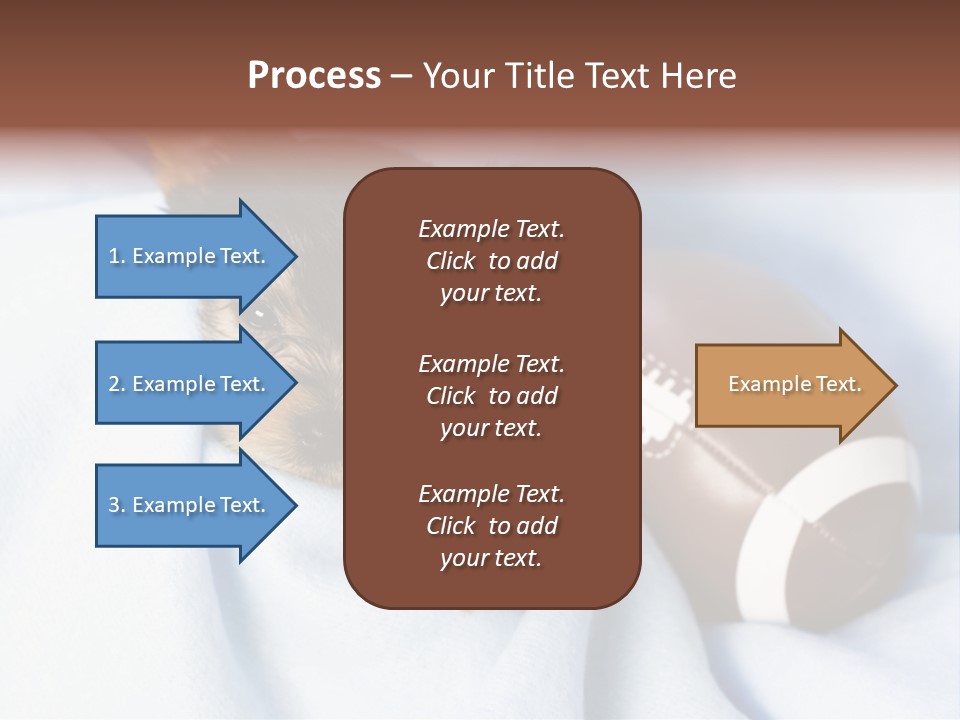 Process – Your Title Text Here

1. Example Text.

2. Example Text.

3. Example Text.

Example Text. Click to add your text.

Example Text. Click to add your text.

Example Text. Click to add your text.

Example Text.